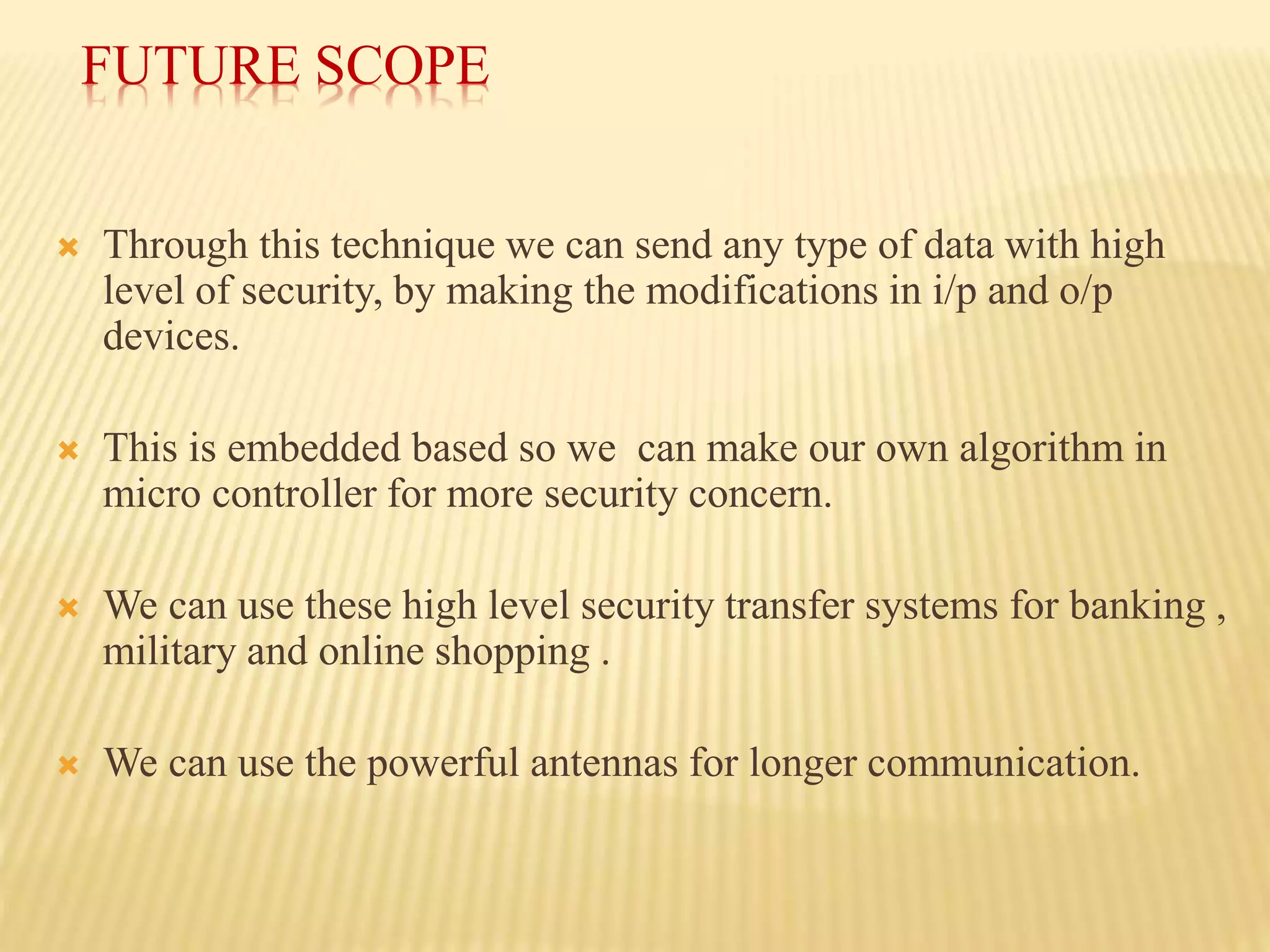 FUTURE SCOPE

Through this technique we can send any type of data with high level of security, by making the modifications in i/p and o/p devices.

This is embedded based so we can make our own algorithm in micro controller for more security concern.

We can use these high level security transfer systems for banking , military and online shopping .

We can use the powerful antennas for longer communication.